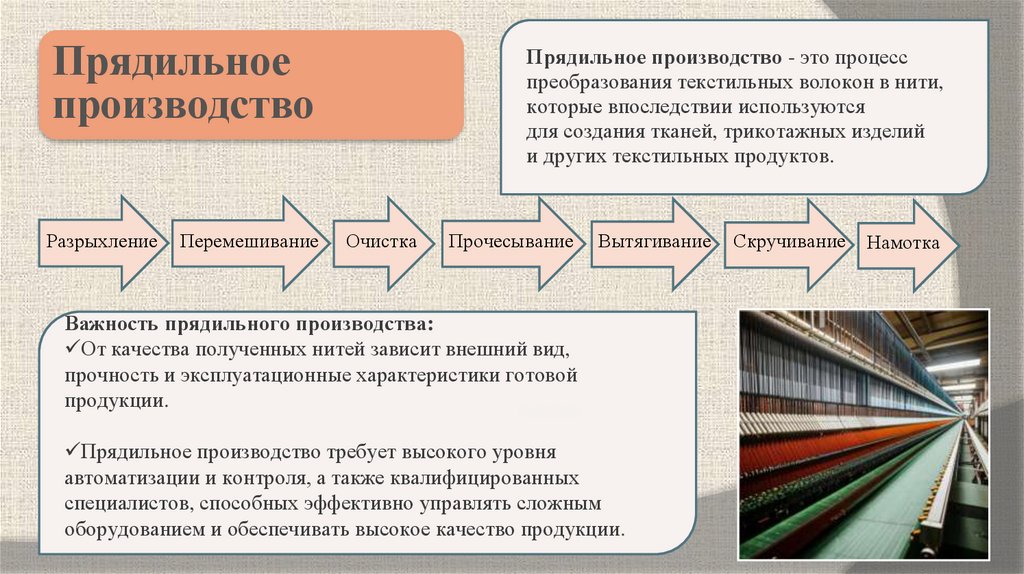 Прядильное производство

Прядильное производство - это процесс преобразования текстильных волокон в нити, которые впоследствии используются для создания тканей, трикотажных изделий и других текстильных продуктов.

Разрыхление

Перемешивание

Очистка

Прочесывание

Вытягивание

Скручивание

Намотка

Важность прядильного производства:
✓От качества полученных нитей зависит внешний вид, прочность и эксплуатационные характеристики готовой продукции.

✓Прядильное производство требует высокого уровня автоматизации и контроля, а также квалифицированных специалистов, способных эффективно управлять сложным оборудованием и обеспечивать высокое качество продукции.